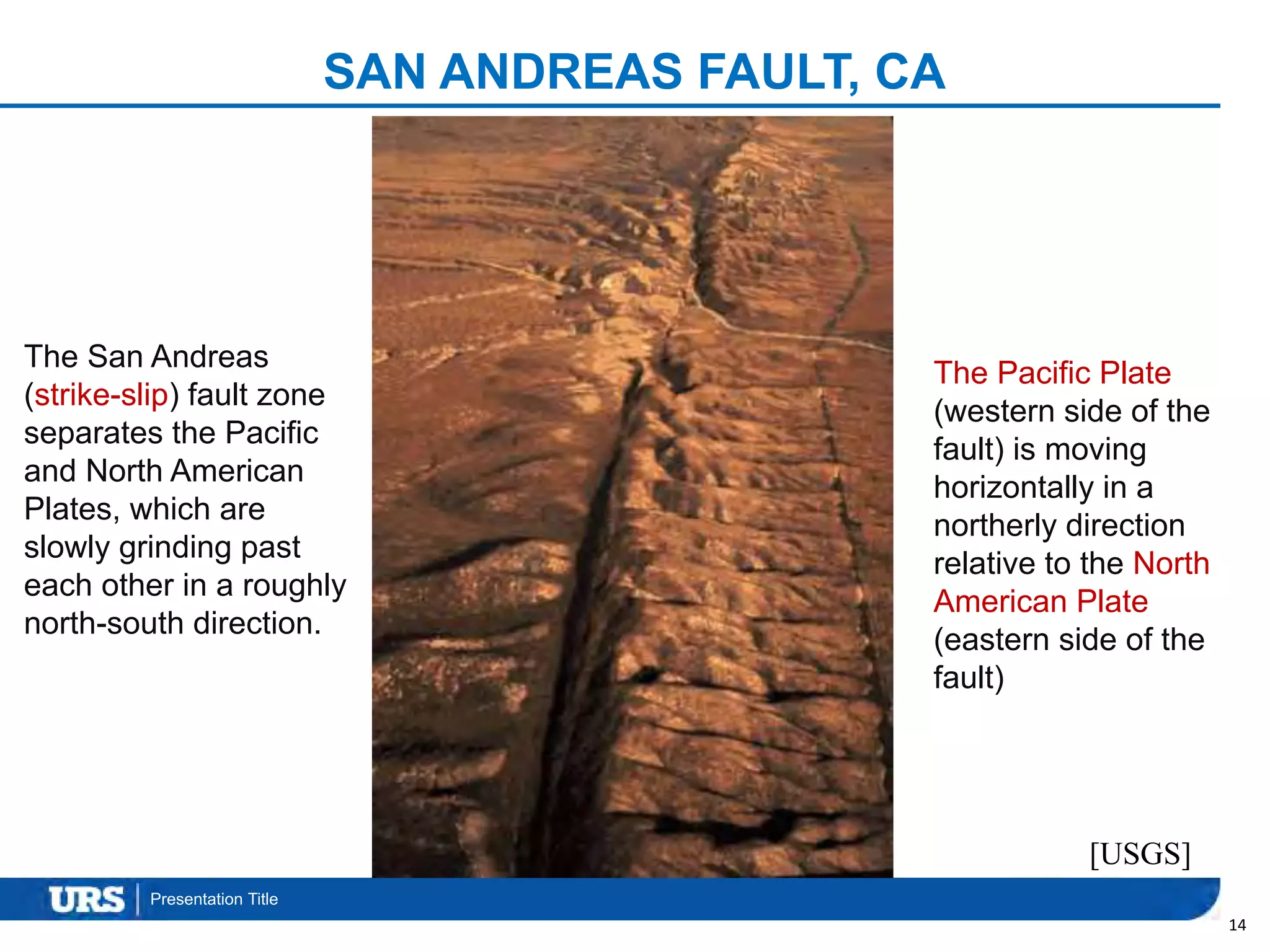 SAN ANDREAS FAULT, CA

The San Andreas (strike-slip) fault zone separates the Pacific and North American Plates, which are slowly grinding past each other in a roughly north-south direction.

The Pacific Plate (western side of the fault) is moving horizontally in a northerly direction relative to the North American Plate (eastern side of the fault)

[USGS]

URS | Presentation Title

14